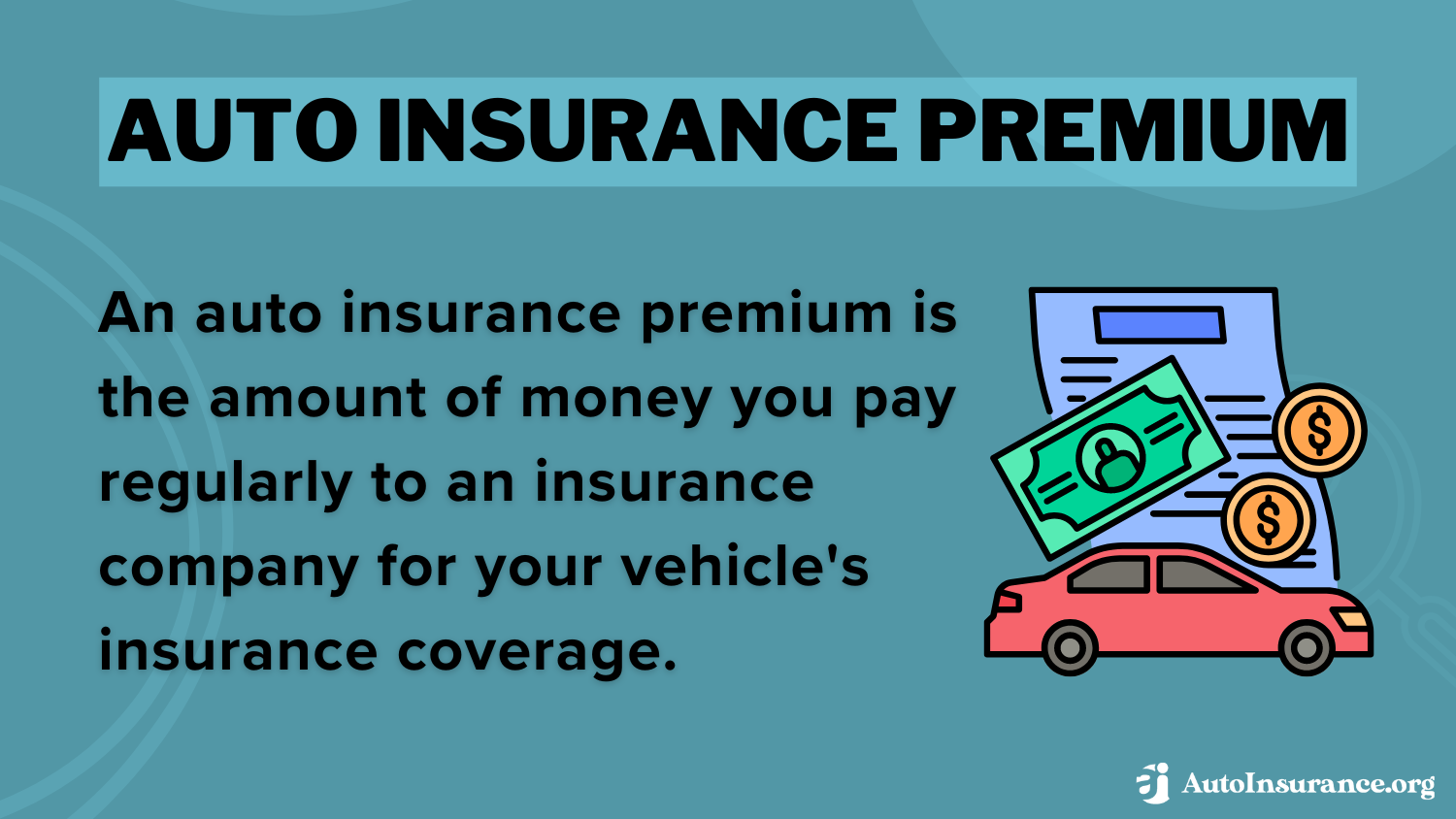 AUTO INSURANCE PREMIUM

An auto insurance premium is the amount of money you pay regularly to an insurance company for your vehicle's insurance coverage.

$

$

AutoInsurance.org